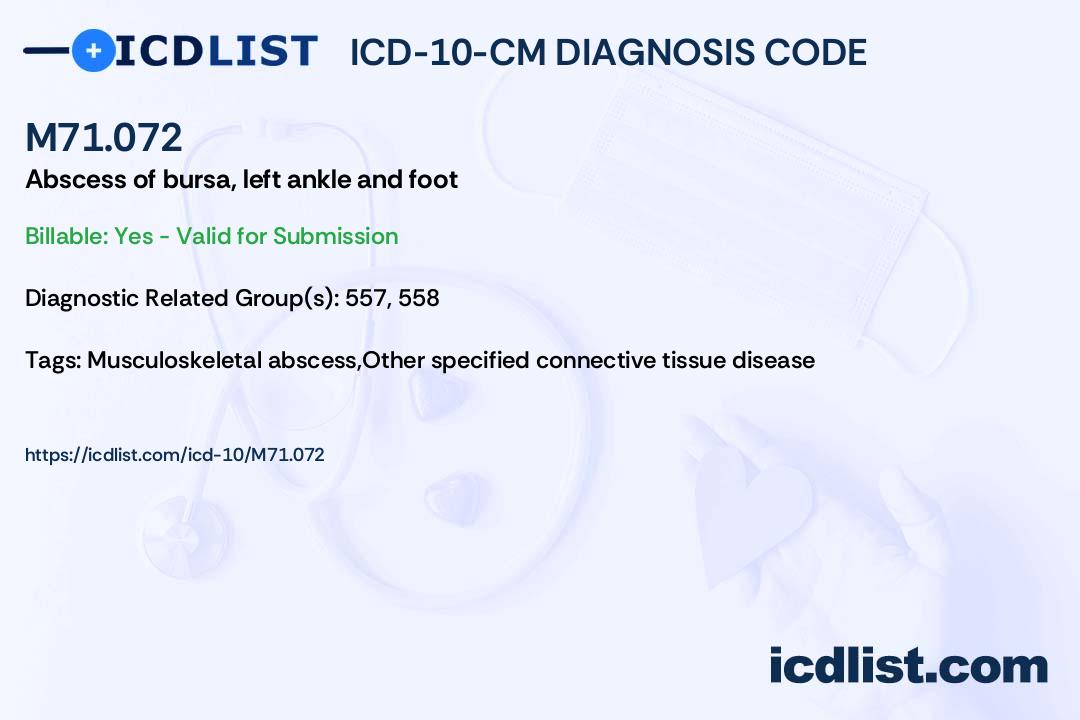 ICDLIST ICD-10-CM DIAGNOSIS CODE

M71.072

Abscess of bursa, left ankle and foot

Billable: Yes - Valid for Submission

Diagnostic Related Group(s): 557, 558

Tags: Musculoskeletal abscess,Other specified connective tissue disease

https://icdlist.com/icd-10/M71.072

icdlist.com